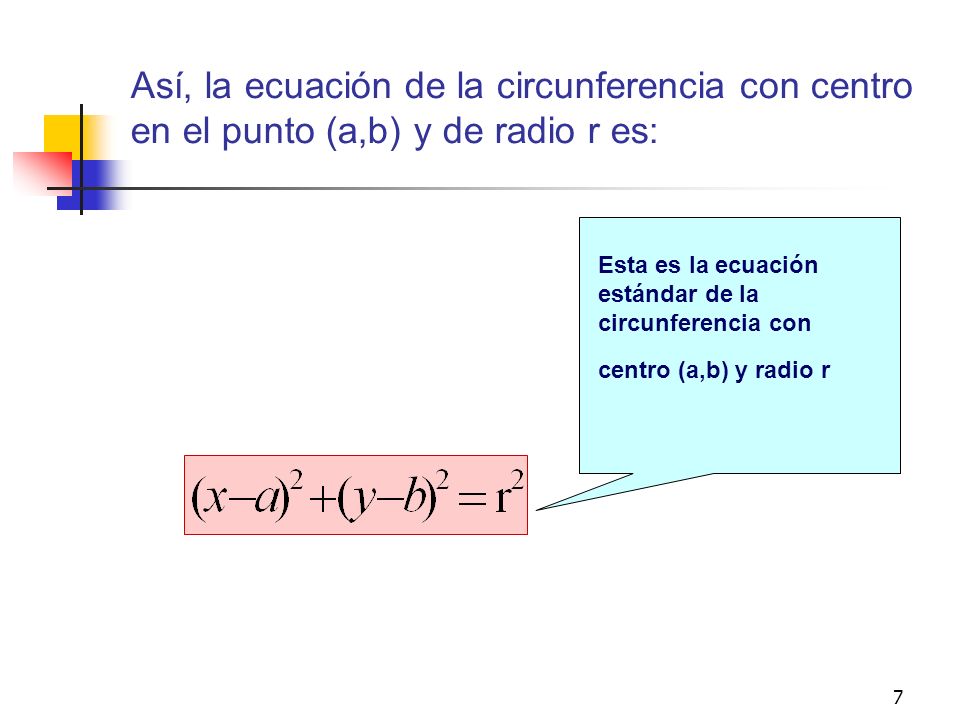 Así, la ecuación de la circunferencia con centro en el punto (a,b) y de radio r es:

Esta es la ecuación estándar de la circunferencia con

centro (a,b) y radio r

$(x-a)^2+(y-b)^2=r^2$

7